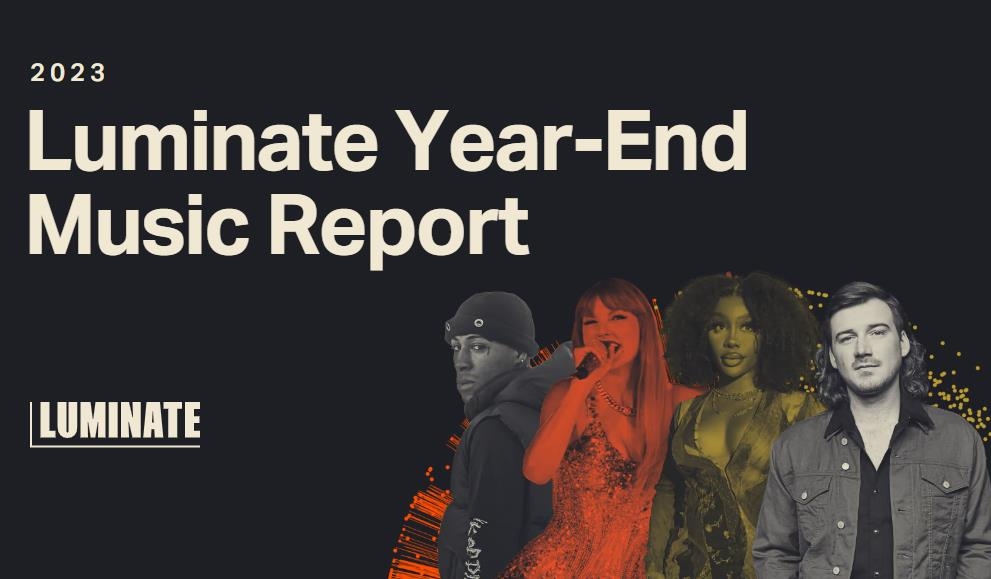 2023

Luminate Year-End Music Report

LUMINATE